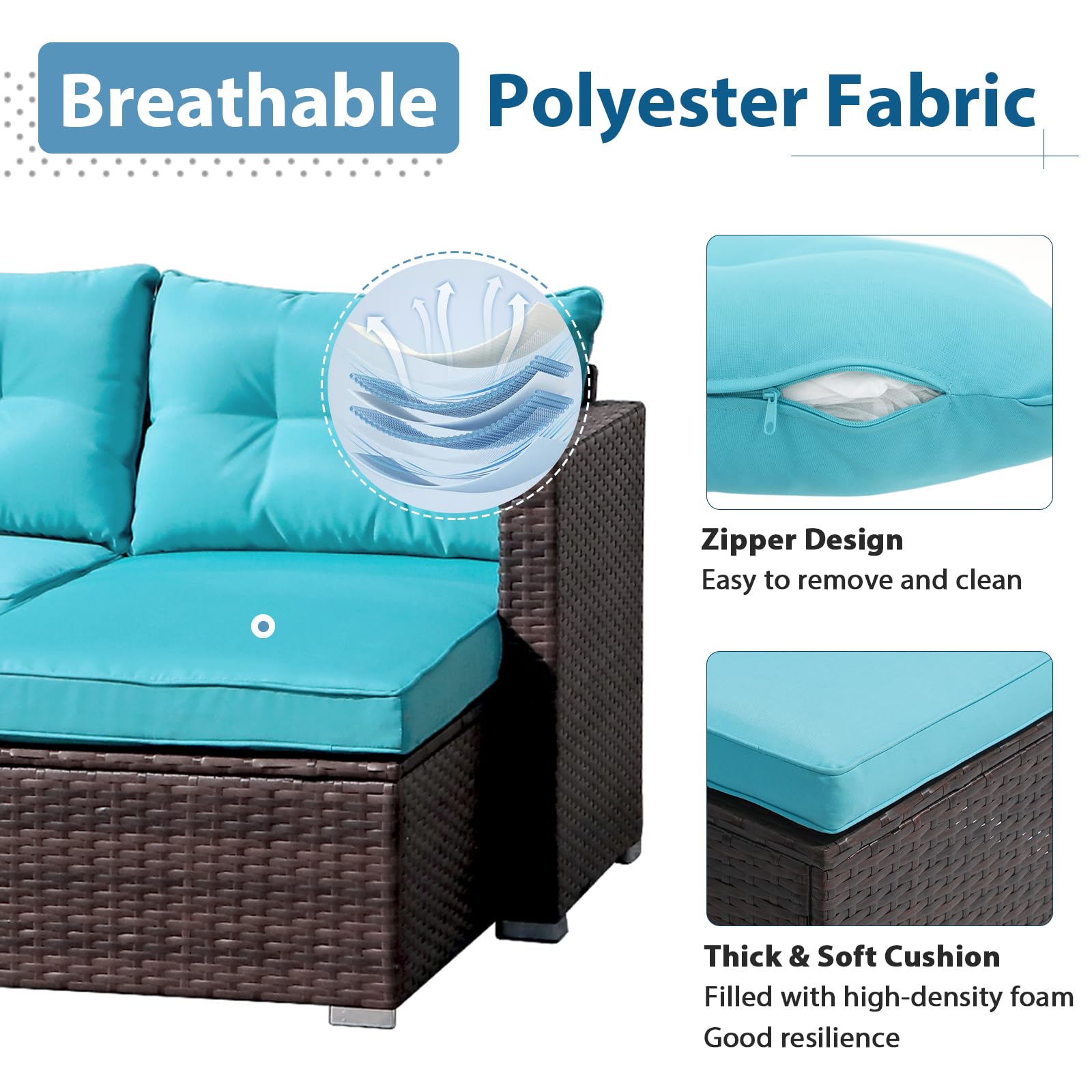 Breathable Polyester Fabric

Zipper Design
Easy to remove and clean

Thick & Soft Cushion
Filled with high-density foam
Good resilience